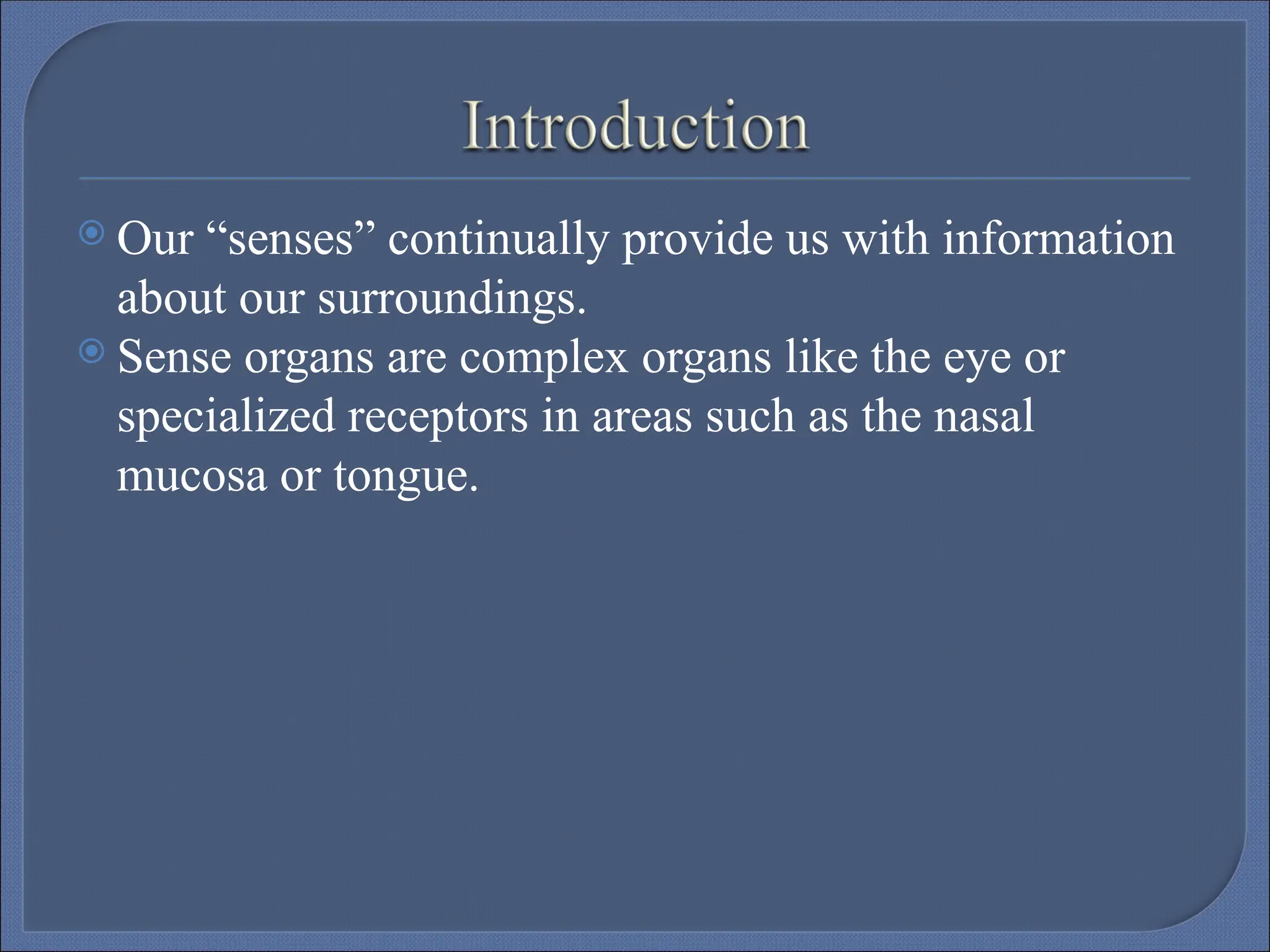 Introduction

Our “senses” continually provide us with information about our surroundings.

Sense organs are complex organs like the eye or specialized receptors in areas such as the nasal mucosa or tongue.